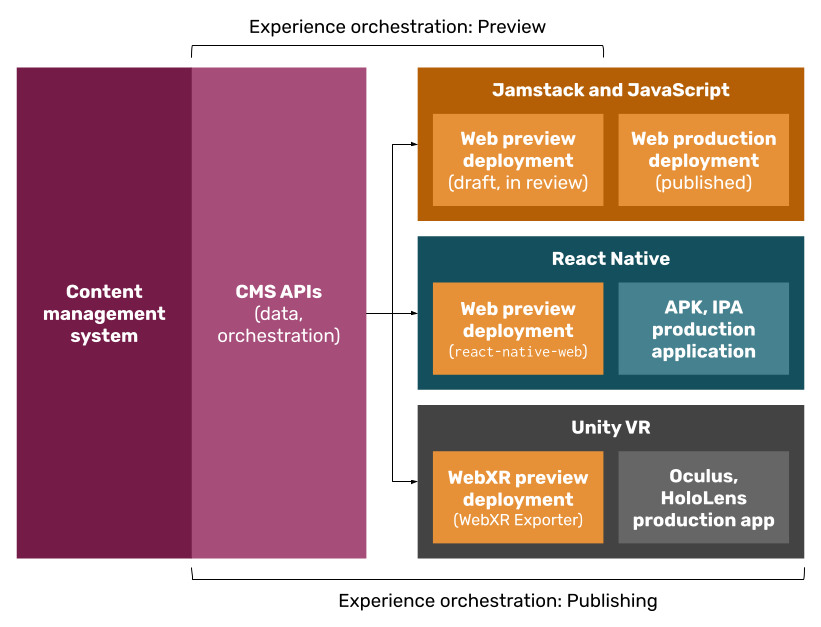 Experience orchestration: Preview

Content management system

CMS APIs (data, orchestration)

Jamstack and JavaScript

Web preview deployment (draft, in review)

Web production deployment (published)

React Native

Web preview deployment (react-native-web)

APK, IPA production application

Unity VR

WebXR preview deployment (WebXR Exporter)

Oculus, HoloLens production app

Experience orchestration: Publishing